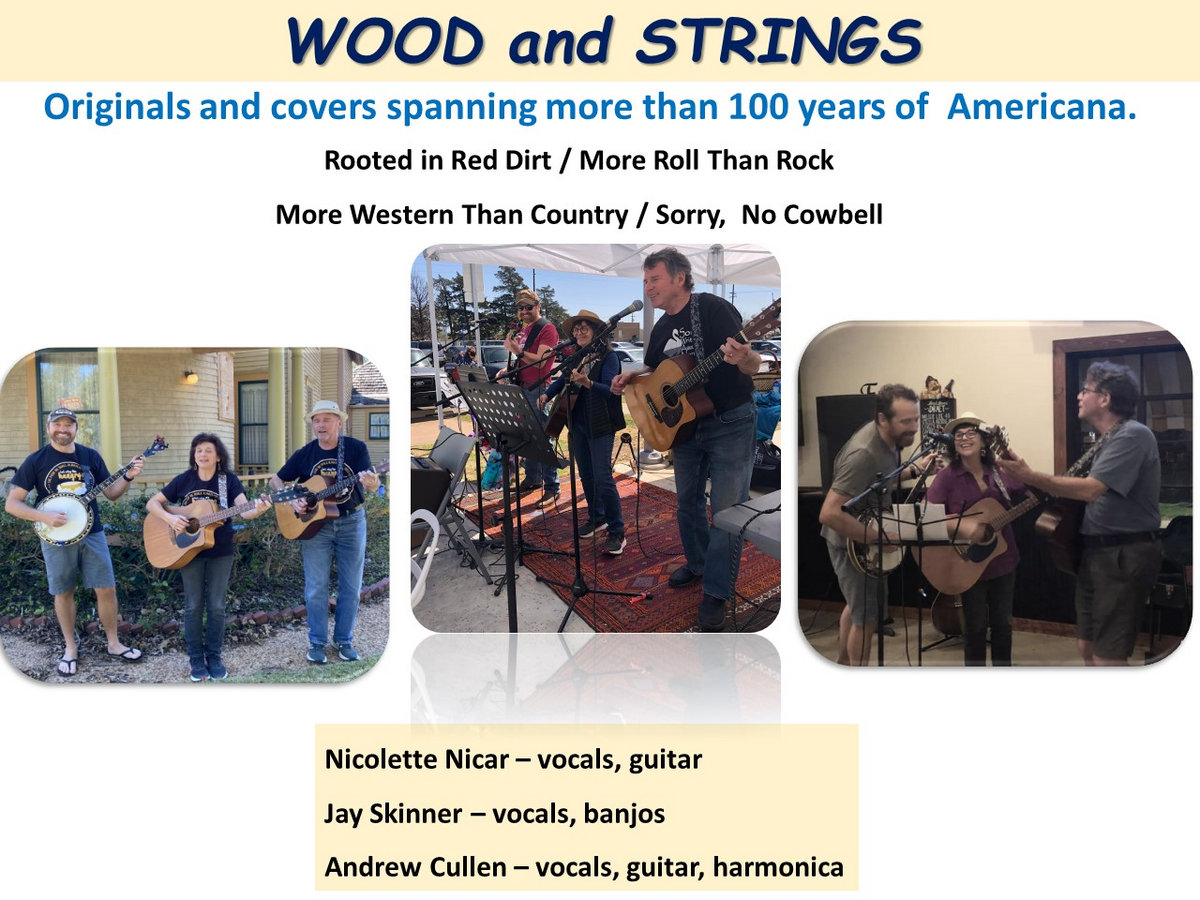 WOOD and STRINGS

Originals and covers spanning more than 100 years of Americana.

Rooted in Red Dirt / More Roll Than Rock

More Western Than Country / Sorry, No Cowbell

Nicolette Nicar – vocals, guitar

Jay Skinner – vocals, banjos

Andrew Cullen – vocals, guitar, harmonica